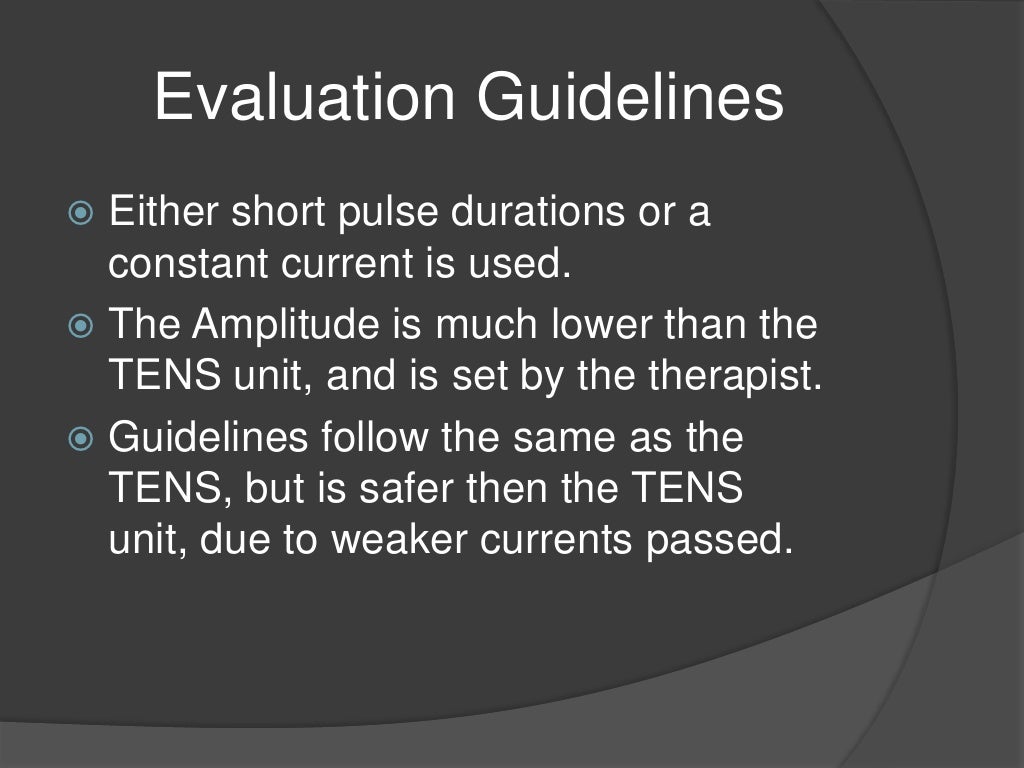 Evaluation Guidelines

Either short pulse durations or a constant current is used.

The Amplitude is much lower than the TENS unit, and is set by the therapist.

Guidelines follow the same as the TENS, but is safer then the TENS unit, due to weaker currents passed.